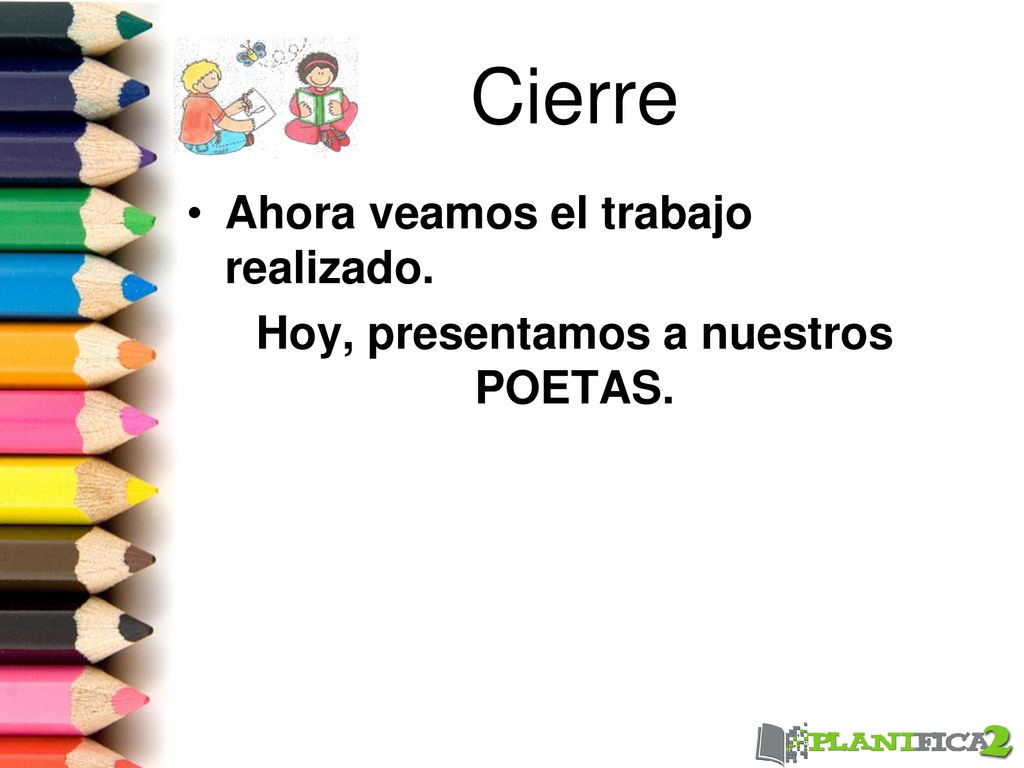 Cierre

• Ahora veamos el trabajo realizado.

Hoy, presentamos a nuestros POETAS.

PLANIFICA2